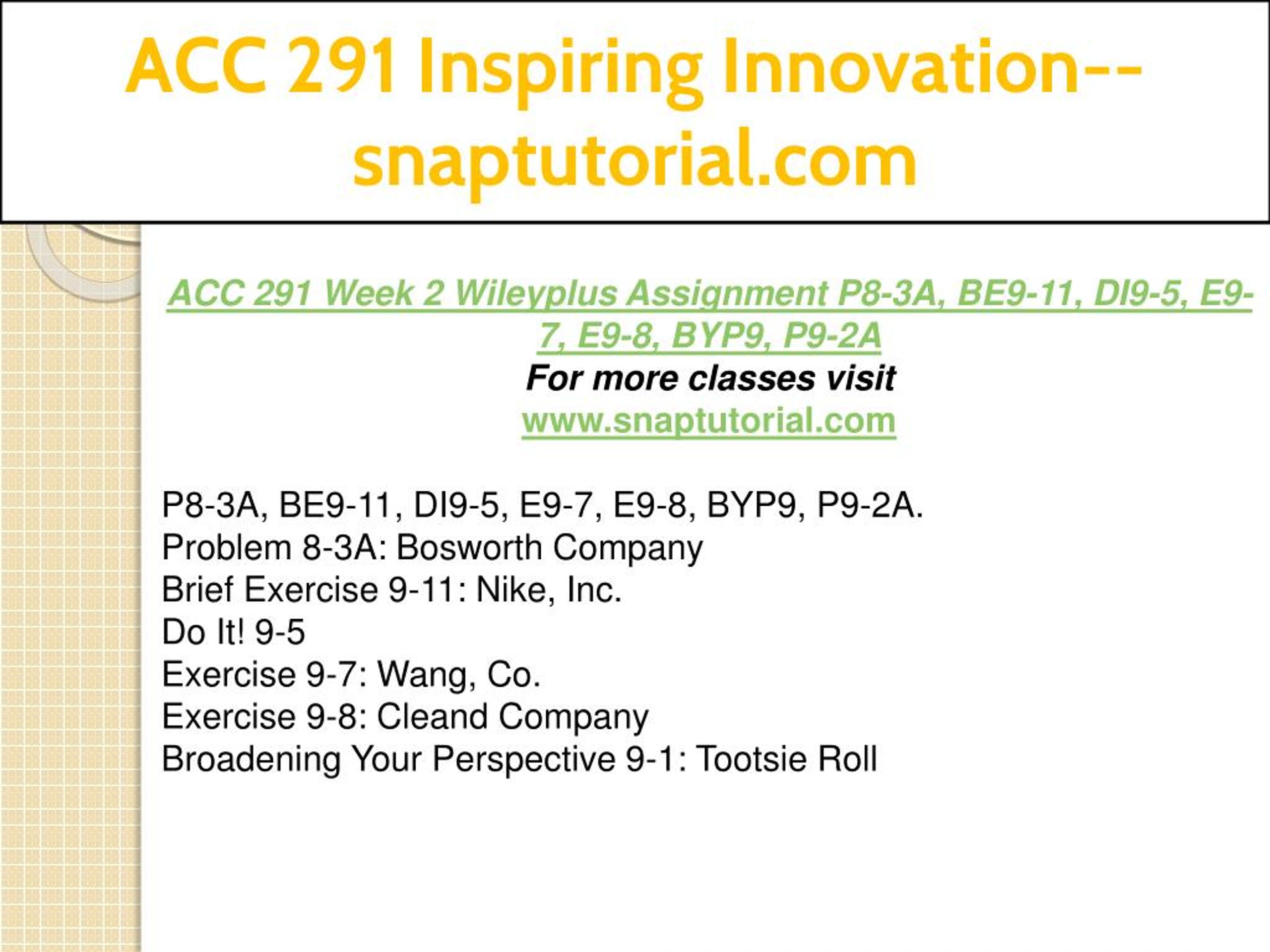 ACC 291 Inspiring Innovation--snaptutorial.com

ACC 291 Week 2 Wileyplus Assignment P8-3A, BE9-11, DI9-5, E9-7, E9-8, BYP9, P9-2A
For more classes visit
www.snaptutorial.com

P8-3A, BE9-11, DI9-5, E9-7, E9-8, BYP9, P9-2A.
Problem 8-3A: Bosworth Company
Brief Exercise 9-11: Nike, Inc.
Do It! 9-5
Exercise 9-7: Wang, Co.
Exercise 9-8: Cleand Company
Broadening Your Perspective 9-1: Tootsie Roll